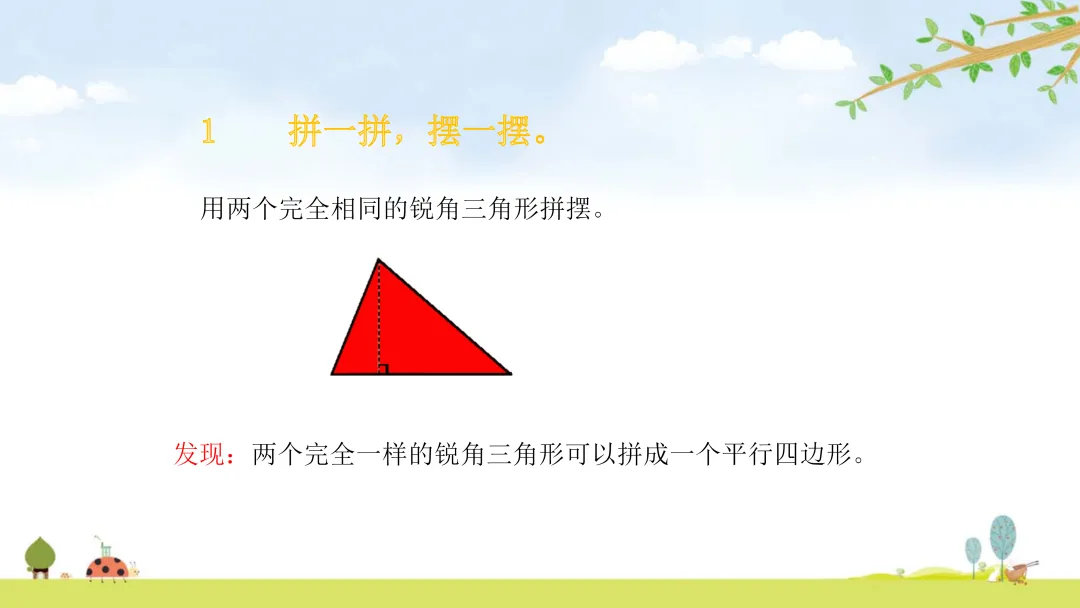 1　拼一拼，摆一摆。

用两个完全相同的锐角三角形拼摆。

发现：两个完全一样的锐角三角形可以拼成一个平行四边形。